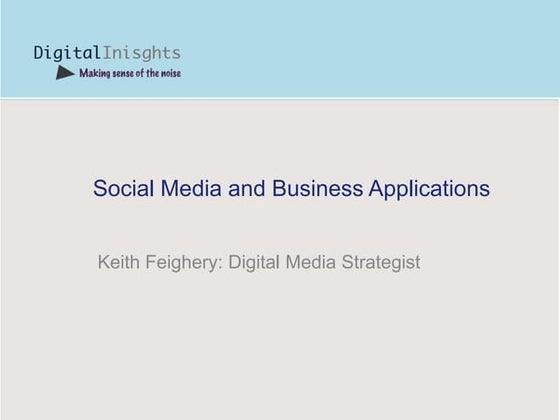 DigitalInisghts
Making sense of the noise

Social Media and Business Applications

Keith Feighery: Digital Media Strategist